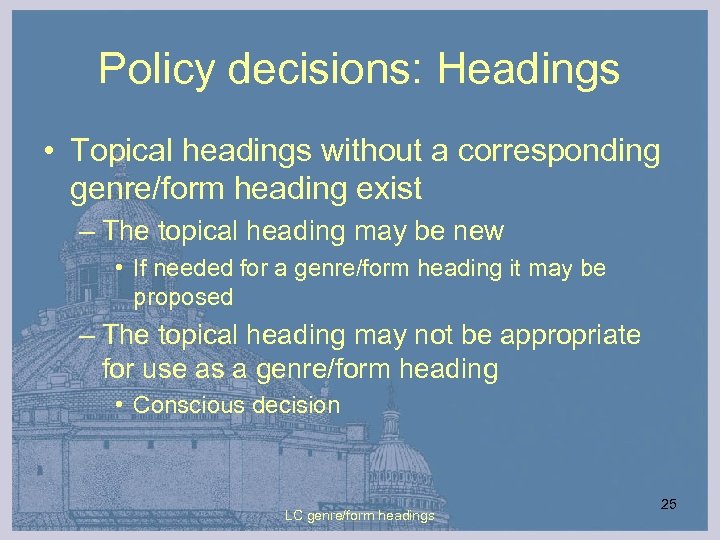 Policy decisions: Headings

• Topical headings without a corresponding genre/form heading exist

– The topical heading may be new

• If needed for a genre/form heading it may be proposed

– The topical heading may not be appropriate for use as a genre/form heading

• Conscious decision

LC genre/form headings

25